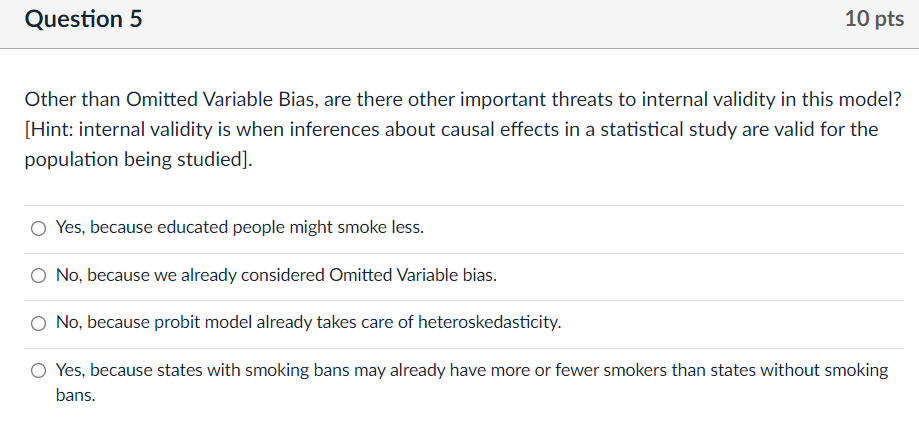 Question 5

10 pts

Other than Omitted Variable Bias, are there other important threats to internal validity in this model? [Hint: internal validity is when inferences about causal effects in a statistical study are valid for the population being studied].

Yes, because educated people might smoke less.

No, because we already considered Omitted Variable bias.

No, because probit model already takes care of heteroskedasticity.

Yes, because states with smoking bans may already have more or fewer smokers than states without smoking bans.